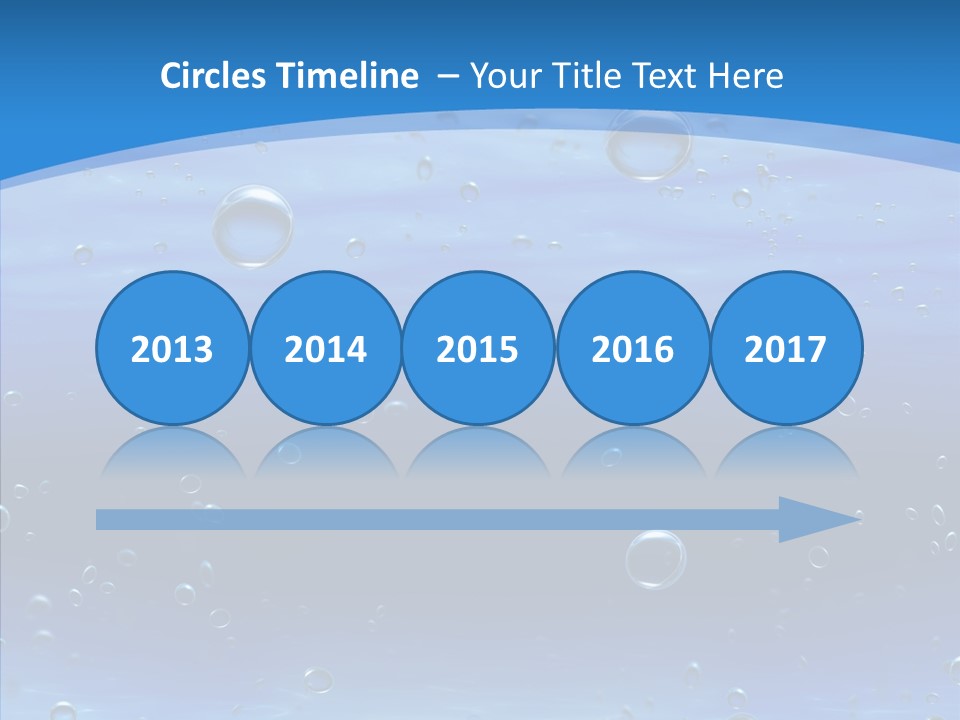 Circles Timeline – Your Title Text Here

2013

2014

2015

2016

2017